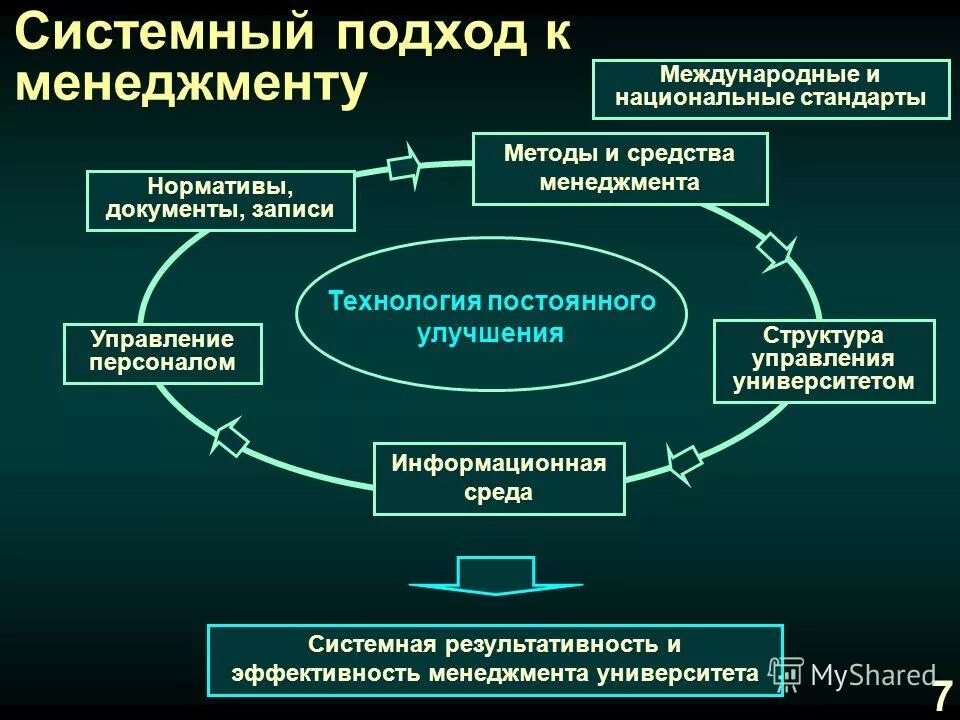 Системный подход к менеджменту

Международные и национальные стандарты

Нормативы, документы, записи

Методы и средства менеджмента

Технология постоянного улучшения

Управление персоналом

Структура управления университетом

Информационная среда

Системная результативность и эффективность менеджмента университета

MyShared

7